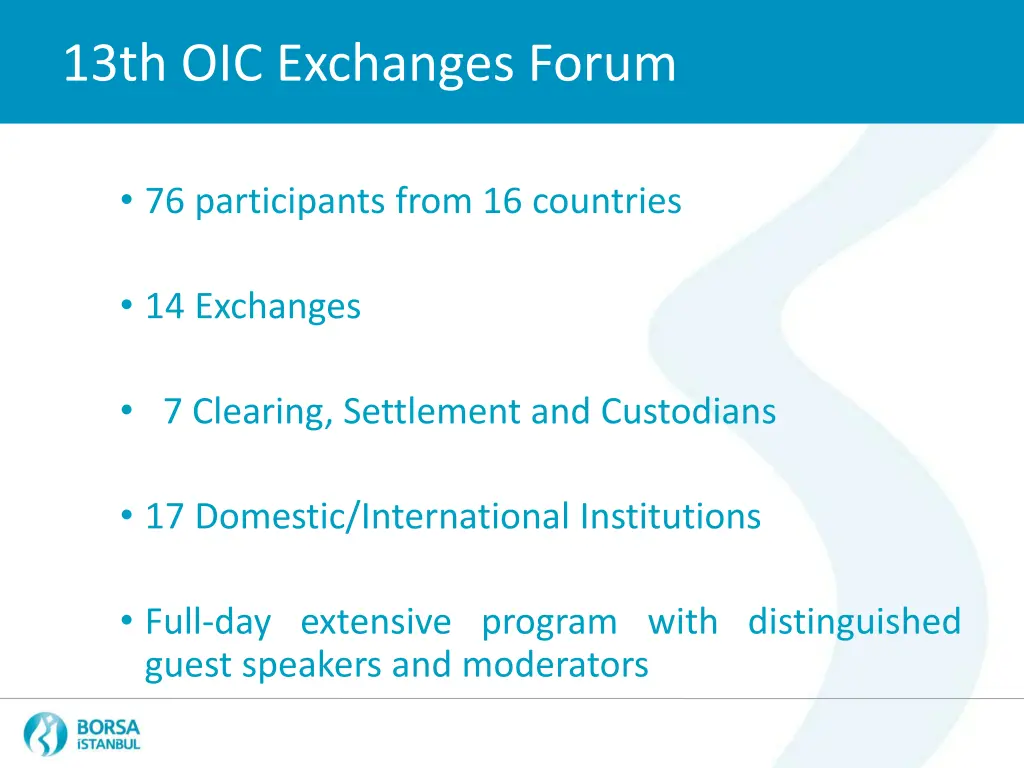 13th OIC Exchanges Forum

• 76 participants from 16 countries

• 14 Exchanges

• 7 Clearing, Settlement and Custodians

• 17 Domestic/International Institutions

• Full-day extensive program with distinguished guest speakers and moderators

BORSA İSTANBUL